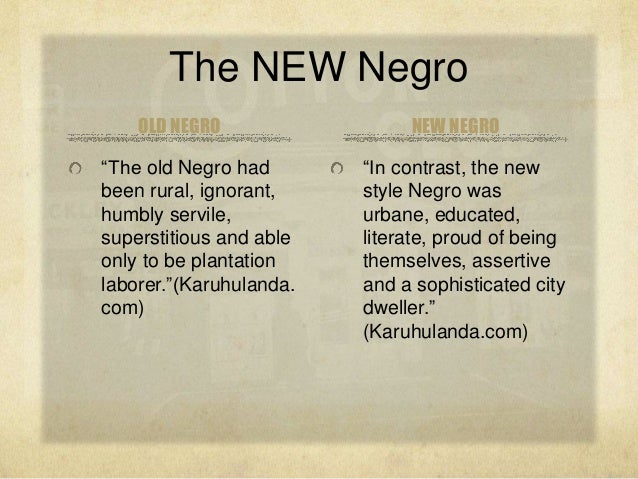 The NEW Negro

OLD NEGRO

“The old Negro had been rural, ignorant, humbly servile, superstitious and able only to be plantation laborer.”(Karuhulanda.com)

NEW NEGRO

“In contrast, the new style Negro was urbane, educated, literate, proud of being themselves, assertive and a sophisticated city dweller.” (Karuhulanda.com)